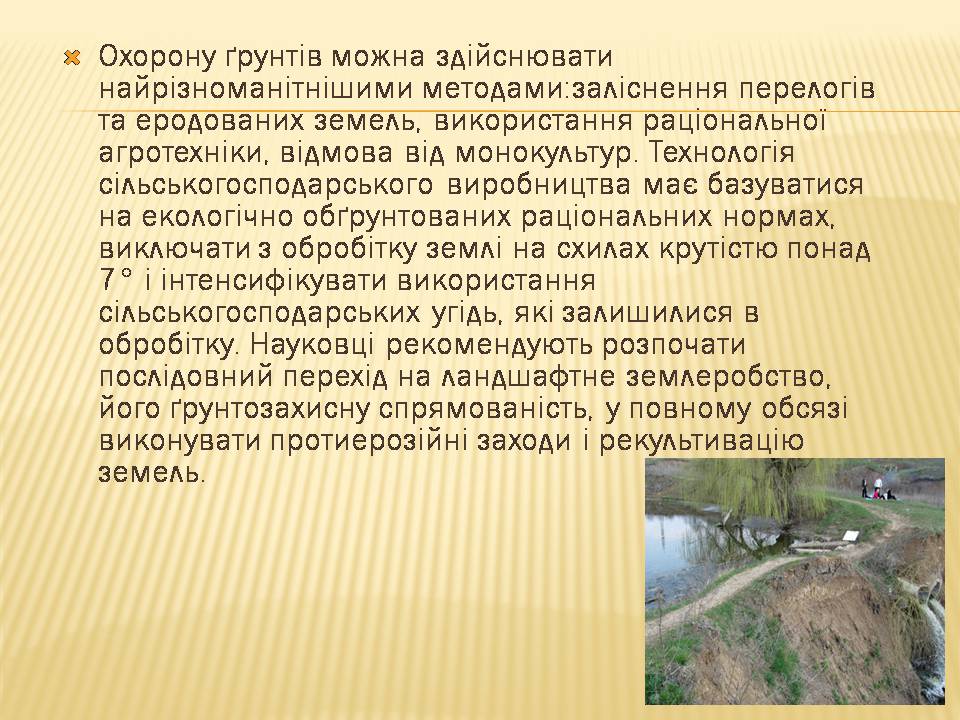 Охорону ґрунтів можна здійснювати найрізноманітнішими методами:заліснення перелогів та еродованих земель, використання раціональної агротехніки, відмова від монокультур. Технологія сільськогосподарського виробництва має базуватися на екологічно обґрунтованих раціональних нормах, виключати з обробітку землі на схилах крутістю понад 7° і інтенсифікувати використання сільськогосподарських угідь, які залишилися в обробітку. Науковці рекомендують розпочати послідовний перехід на ландшафтне землеробство, його ґрунтозахисну спрямованість, у повному обсязі виконувати протиерозійні заходи і рекультивацію земель.